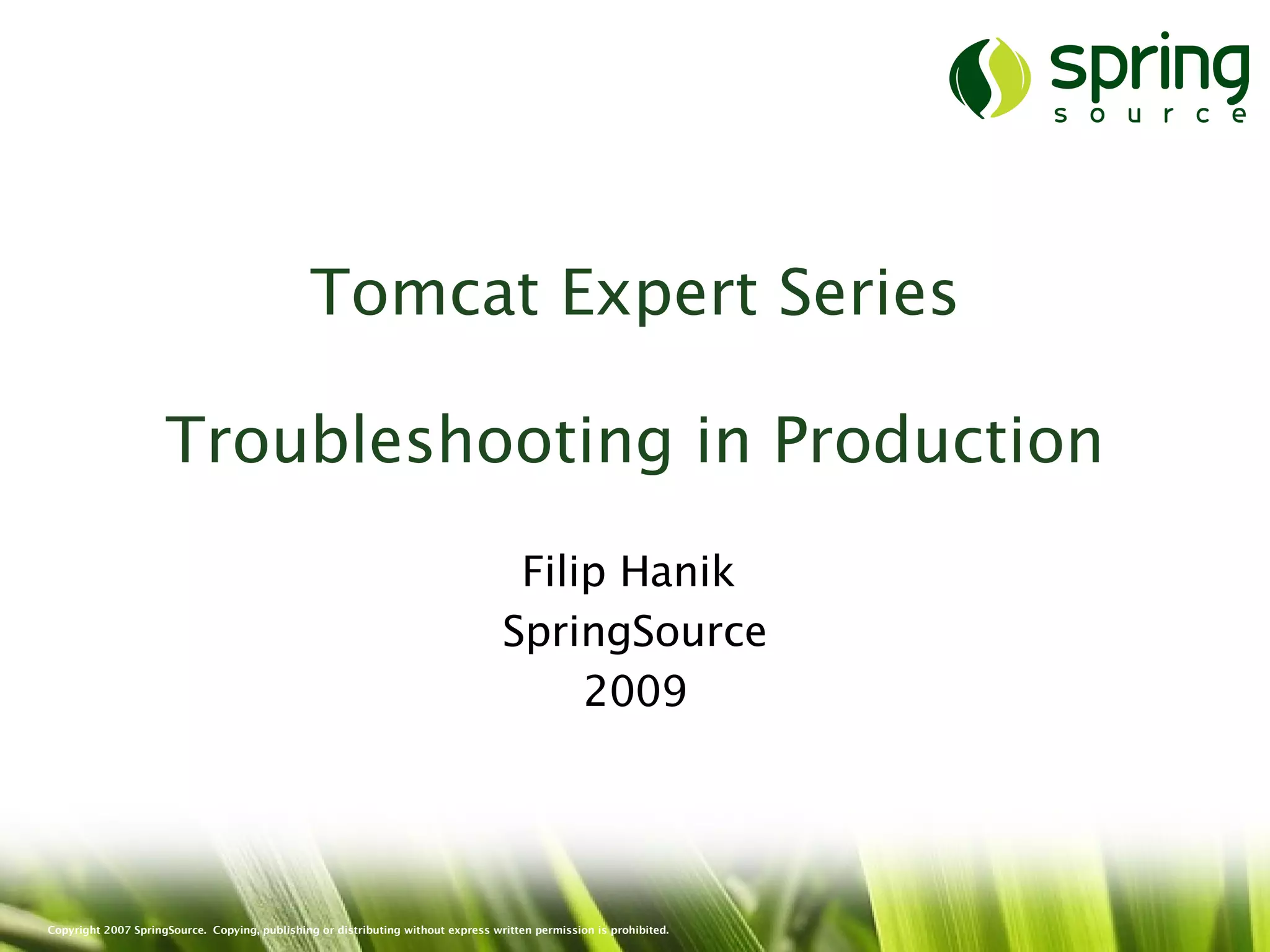 spring
source

Tomcat Expert Series

Troubleshooting in Production

Filip Hanik
SpringSource
2009

Copyright 2007 SpringSource. Copying, publishing or distributing without express written permission is prohibited.